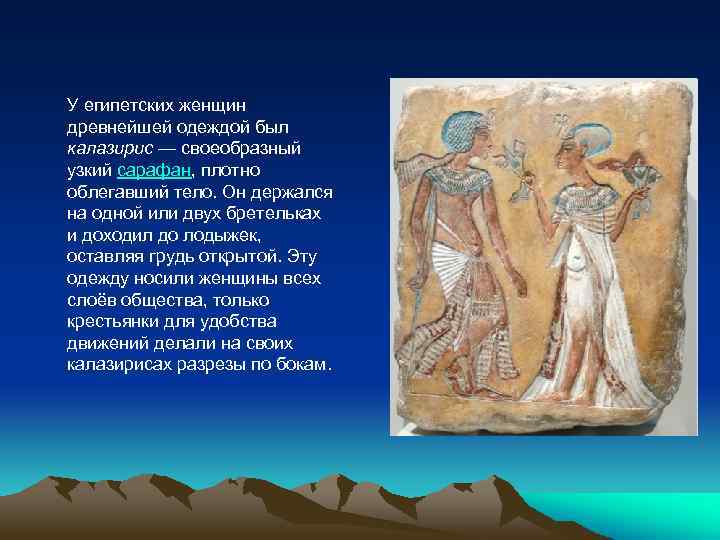 У египетских женщин древнейшей одеждой был калазирис — своеобразный узкий сарафан, плотно облегавший тело. Он держался на одной или двух бретельках и доходил до лодыжек, оставляя грудь открытой. Эту одежду носили женщины всех слоёв общества, только крестьянки для удобства движений делали на своих калазирисах разрезы по бокам.